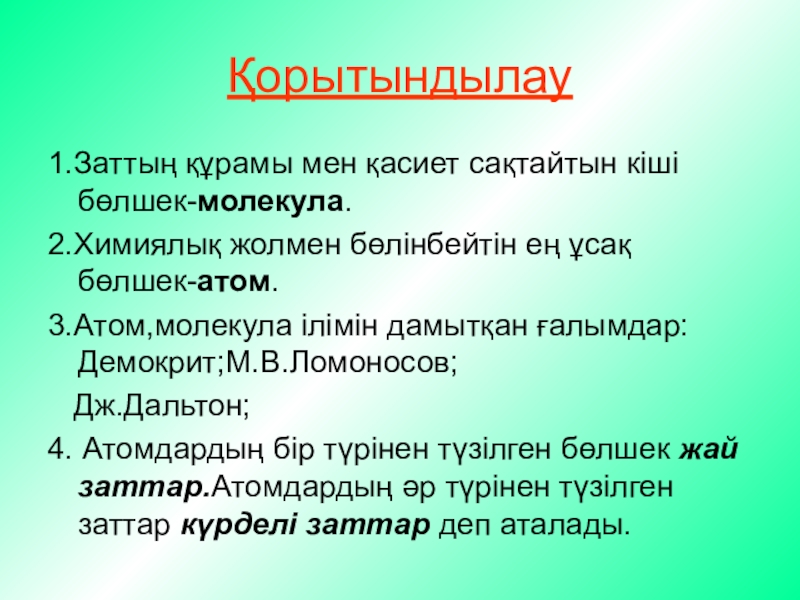 Қорытындылау

1.Заттың құрамы мен қасиет сақтайтын кіші бөлшек-молекула.

2.Химиялық жолмен бөлінбейтін ең ұсақ бөлшек-атом.

3.Атом,молекула ілімін дамытқан ғалымдар: Демокрит;М.В.Ломоносов;

Дж.Дальтон;

4. Атомдардың бір түрінен түзілген бөлшек жай заттар.Атомдардың әр түрінен түзілген заттар күрделі заттар деп аталады.